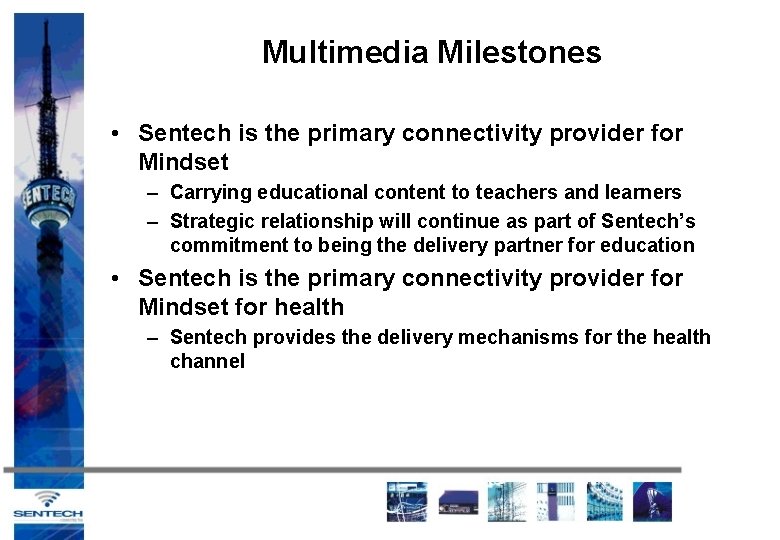 SENTECH

Multimedia Milestones

• Sentech is the primary connectivity provider for Mindset
– Carrying educational content to teachers and learners
– Strategic relationship will continue as part of Sentech's commitment to being the delivery partner for education

• Sentech is the primary connectivity provider for Mindset for health
– Sentech provides the delivery mechanisms for the health channel

SENTECH